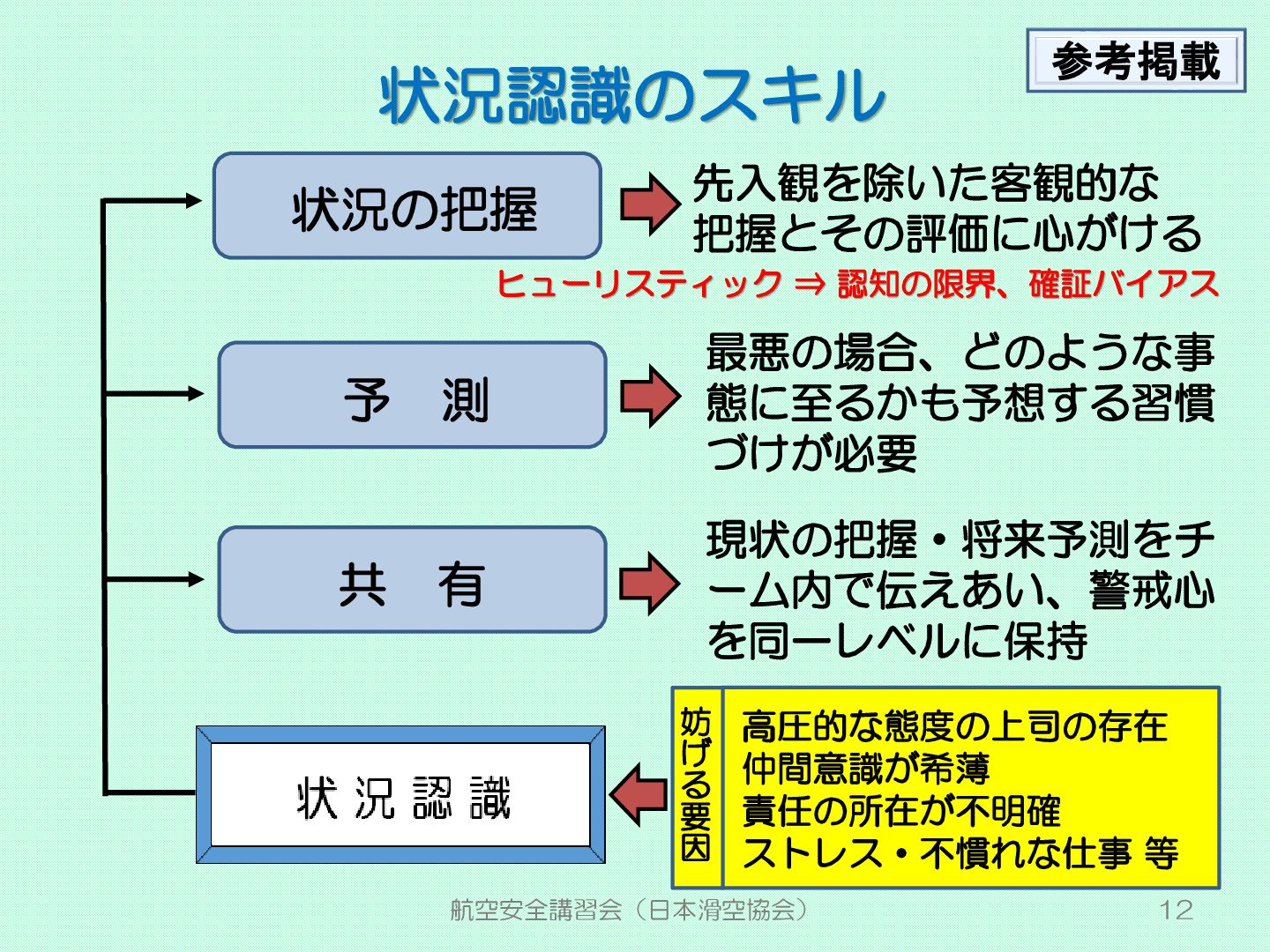 参考掲載

状況認識のスキル

状況の把握

先入観を除いた客観的な把握とその評価に心がける

ヒューリスティック ⇒ 認知の限界、確証バイアス

予　測

最悪の場合、どのような事態に至るかも予想する習慣づけが必要

共　有

現状の把握・将来予測をチーム内で伝えあい、警戒心を同一レベルに保持

状況認識

妨げる要因

高圧的な態度の上司の存在
仲間意識が希薄
責任の所在が不明確
ストレス・不慣れな仕事 等

航空安全講習会（日本滑空協会）

12